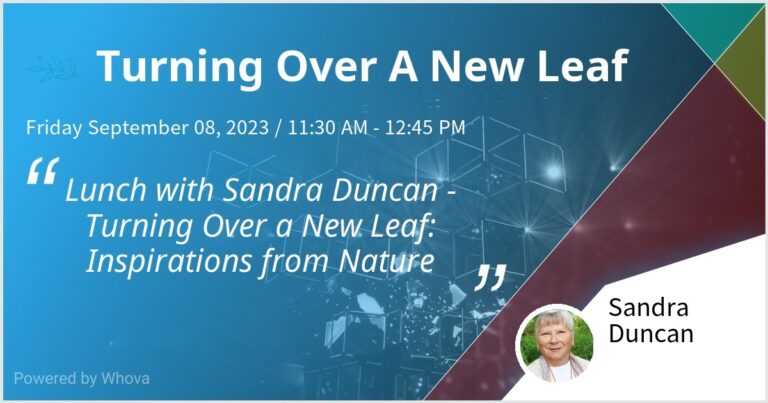 Turning Over A New Leaf

Friday September 08, 2023 / 11:30 AM - 12:45 PM

“ Lunch with Sandra Duncan - Turning Over a New Leaf: Inspirations from Nature ”

Sandra Duncan

Powered by Whova